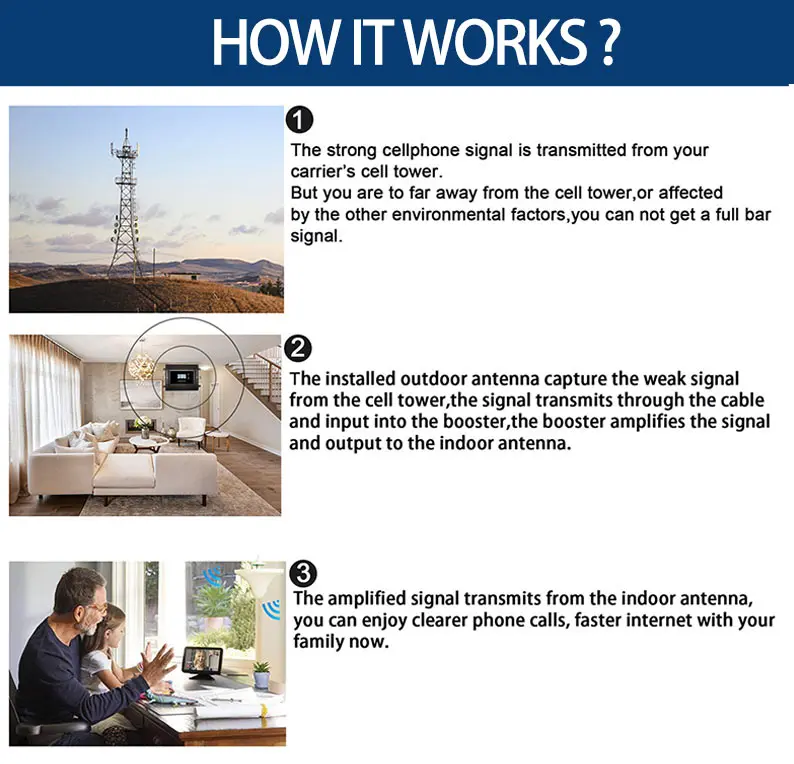 HOW IT WORKS ?

1
The strong cellphone signal is transmitted from your carrier's cell tower.
But you are to far away from the cell tower,or affected by the other environmental factors,you can not get a full bar signal.

2
The installed outdoor antenna capture the weak signal from the cell tower,the signal transmits through the cable and input into the booster,the booster amplifies the signal and output to the indoor antenna.

3
The amplified signal transmits from the indoor antenna, you can enjoy clearer phone calls, faster internet with your family now.